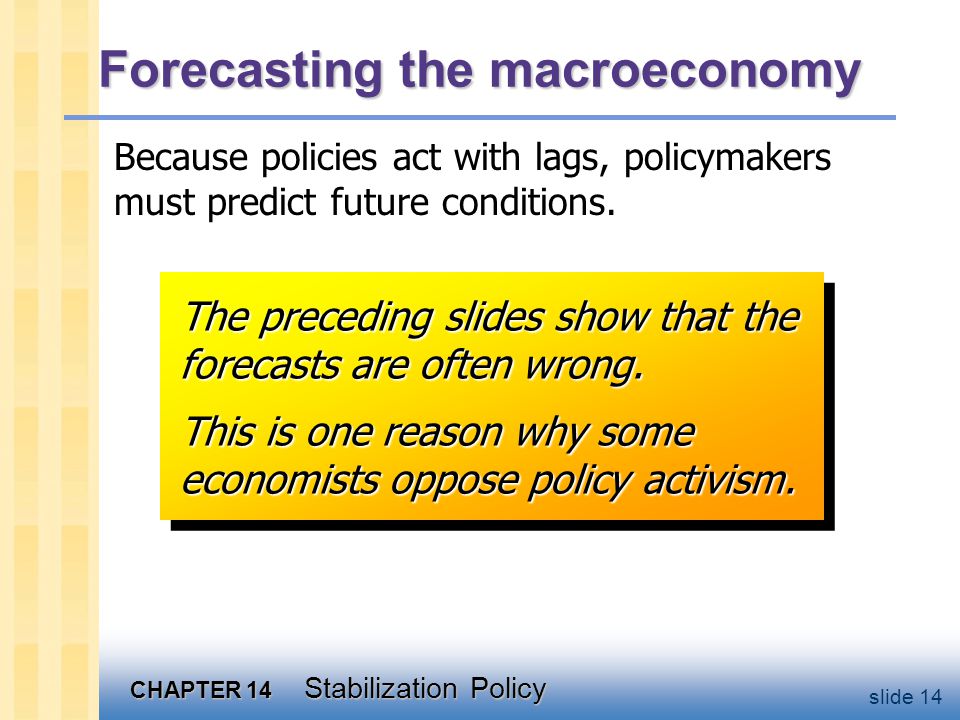 Forecasting the macroeconomy

Because policies act with lags, policymakers must predict future conditions.

The preceding slides show that the forecasts are often wrong.

This is one reason why some economists oppose policy activism.

CHAPTER 14 Stabilization Policy

slide 14